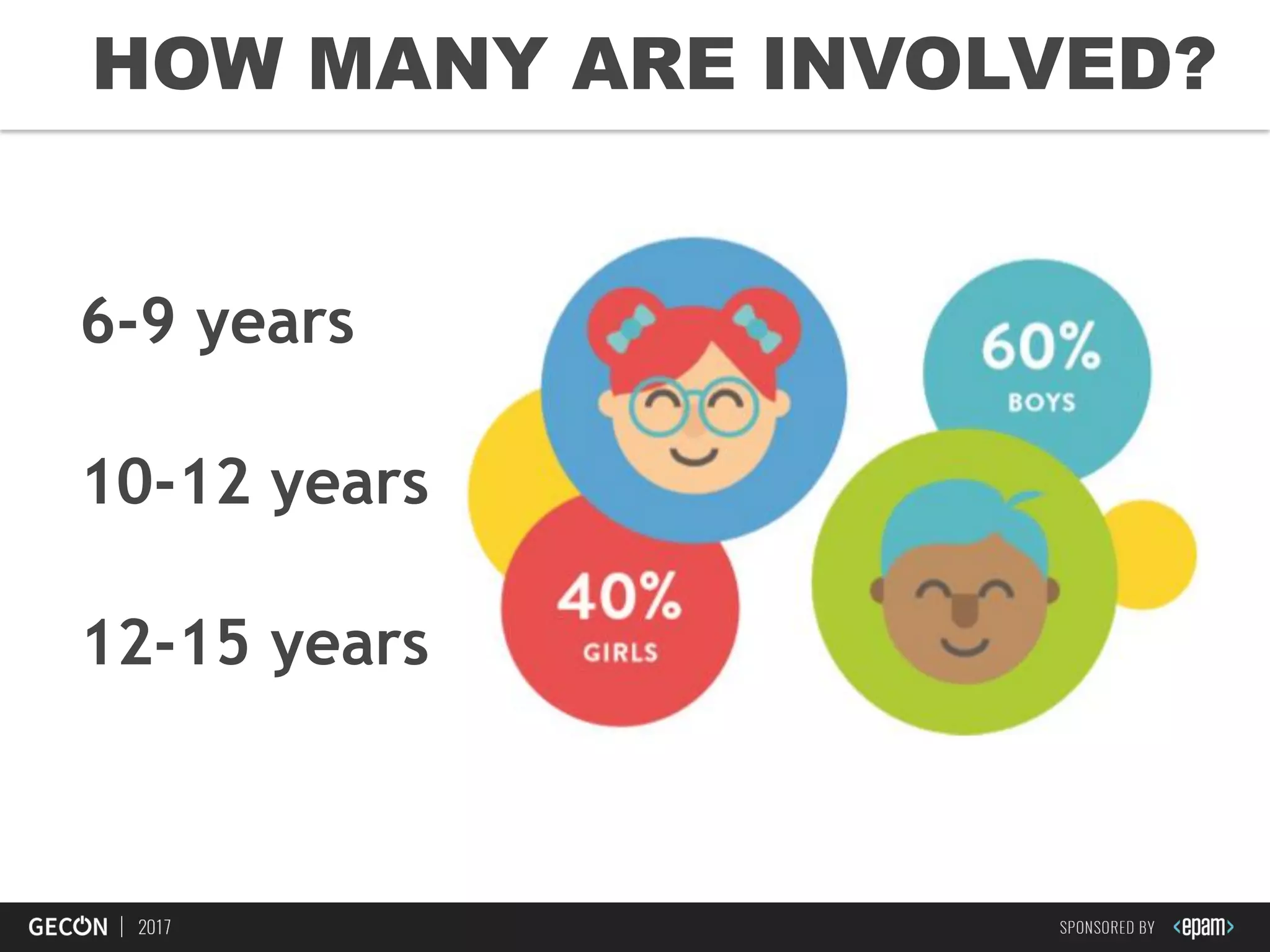 HOW MANY ARE INVOLVED?

6-9 years

10-12 years

12-15 years

60%
BOYS

40%
GIRLS

GECON | 2017

SPONSORED BY <epam>